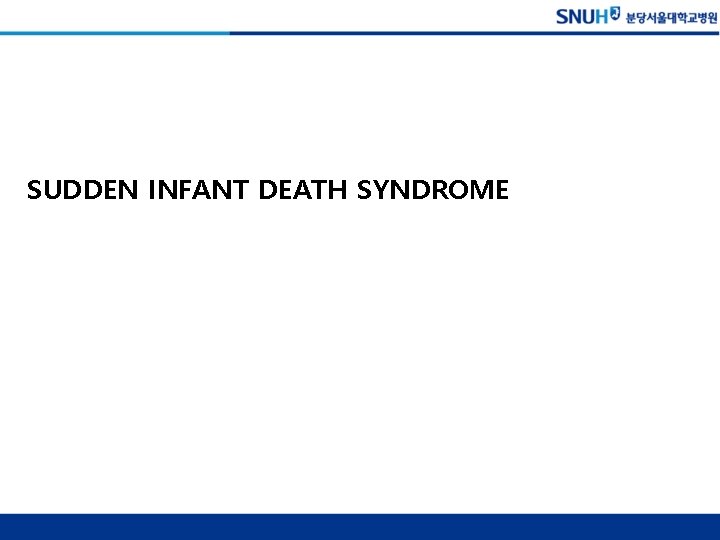 SNUH 분당서울대학교병원

SUDDEN INFANT DEATH SYNDROME